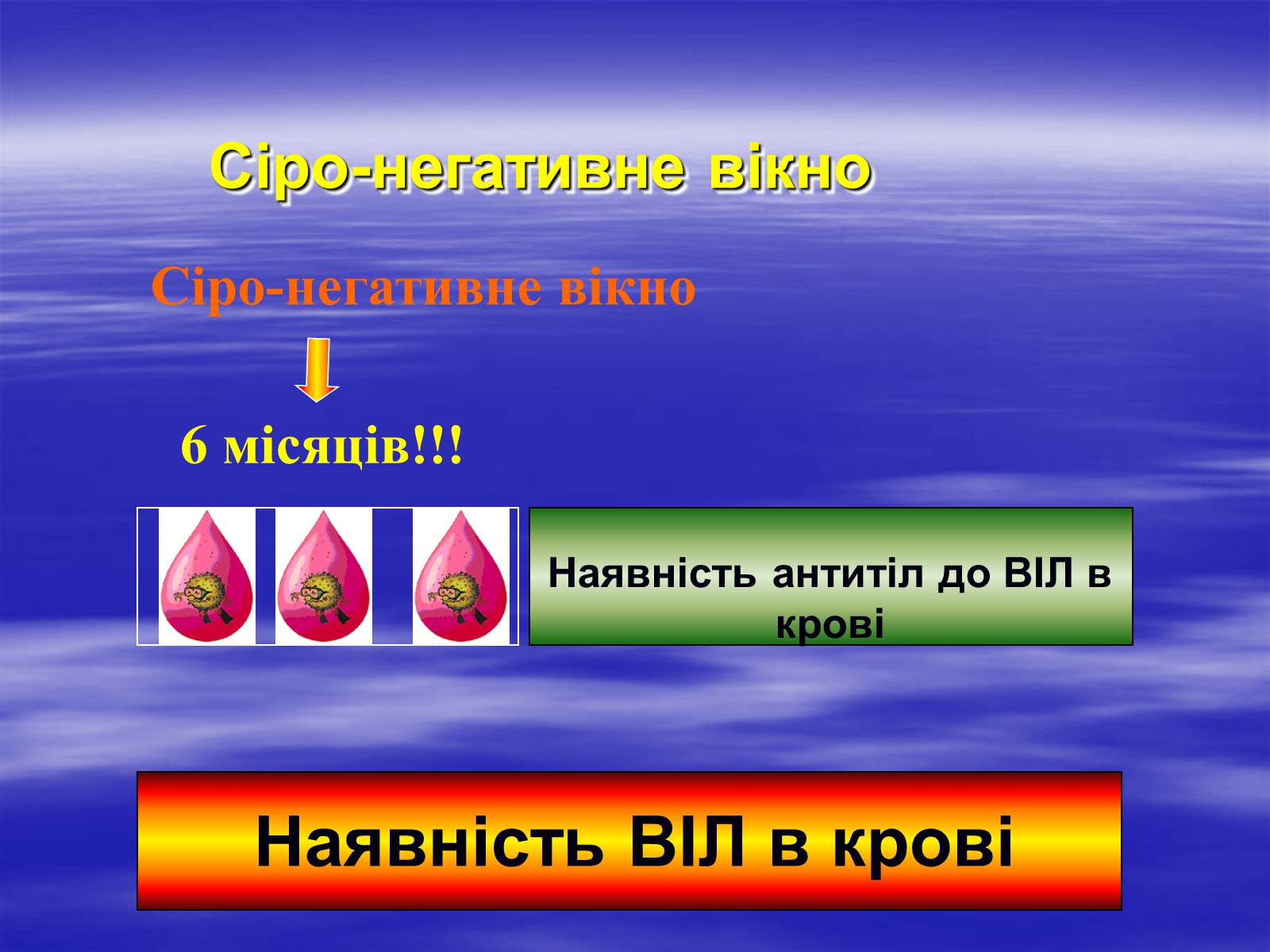 Сіро-негативне вікно

Сіро-негативне вікно

6 місяців!!!

Наявність антитіл до ВІЛ в крові

Наявність ВІЛ в крові